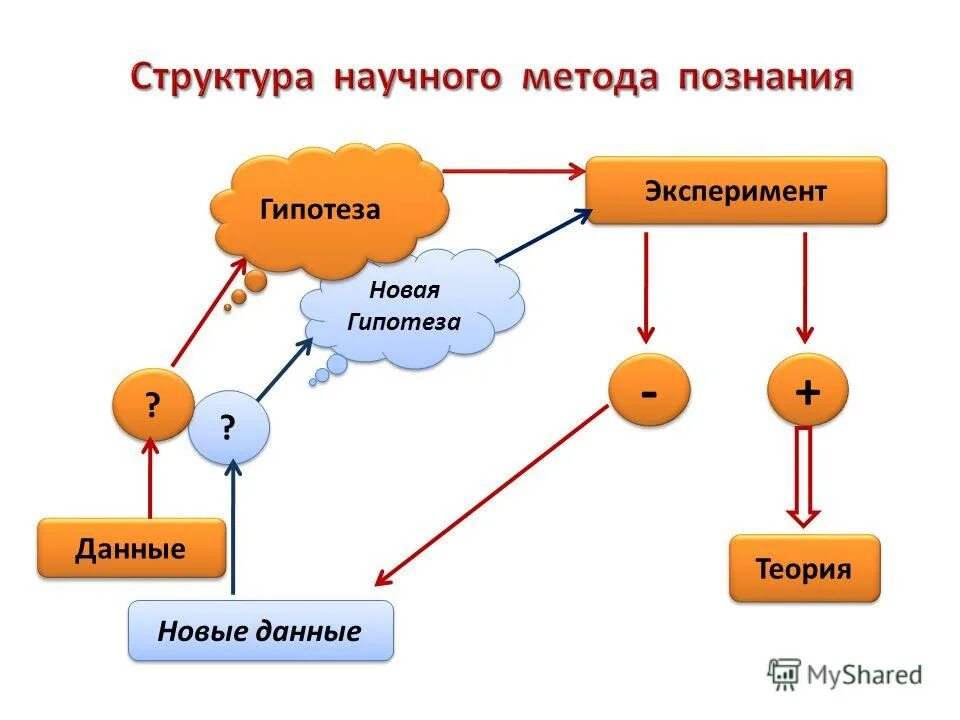 Структура научного метода познания

Гипотеза

Эксперимент

Новая Гипотеза

?

?

-

+

Данные

Теория

Новые данные

MyShared